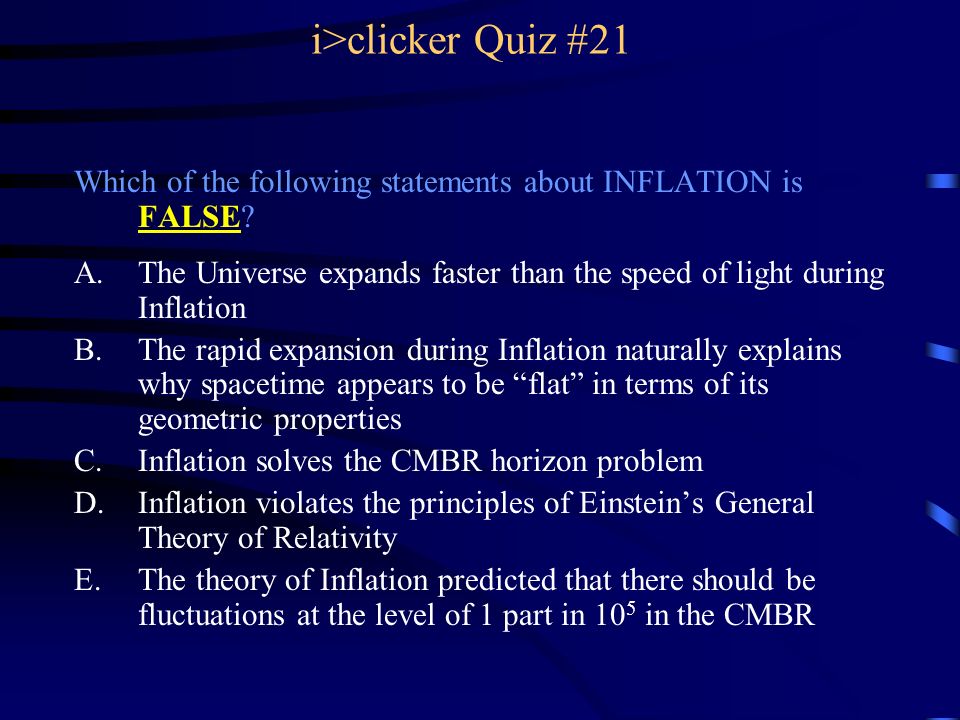 i>clicker Quiz #21

Which of the following statements about INFLATION is FALSE?

A. The Universe expands faster than the speed of light during Inflation
B. The rapid expansion during Inflation naturally explains why spacetime appears to be “flat” in terms of its geometric properties
C. Inflation solves the CMBR horizon problem
D. Inflation violates the principles of Einstein’s General Theory of Relativity
E. The theory of Inflation predicted that there should be fluctuations at the level of 1 part in $10^5$ in the CMBR